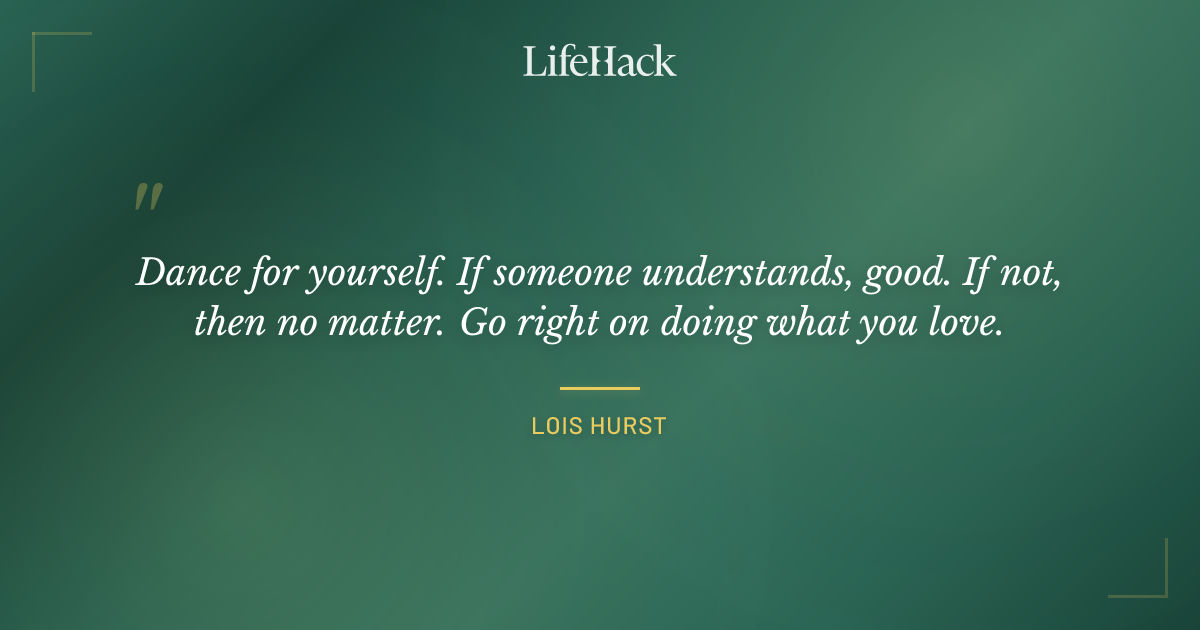 LifeHack

"

Dance for yourself. If someone understands, good. If not, then no matter. Go right on doing what you love.

LOIS HURST